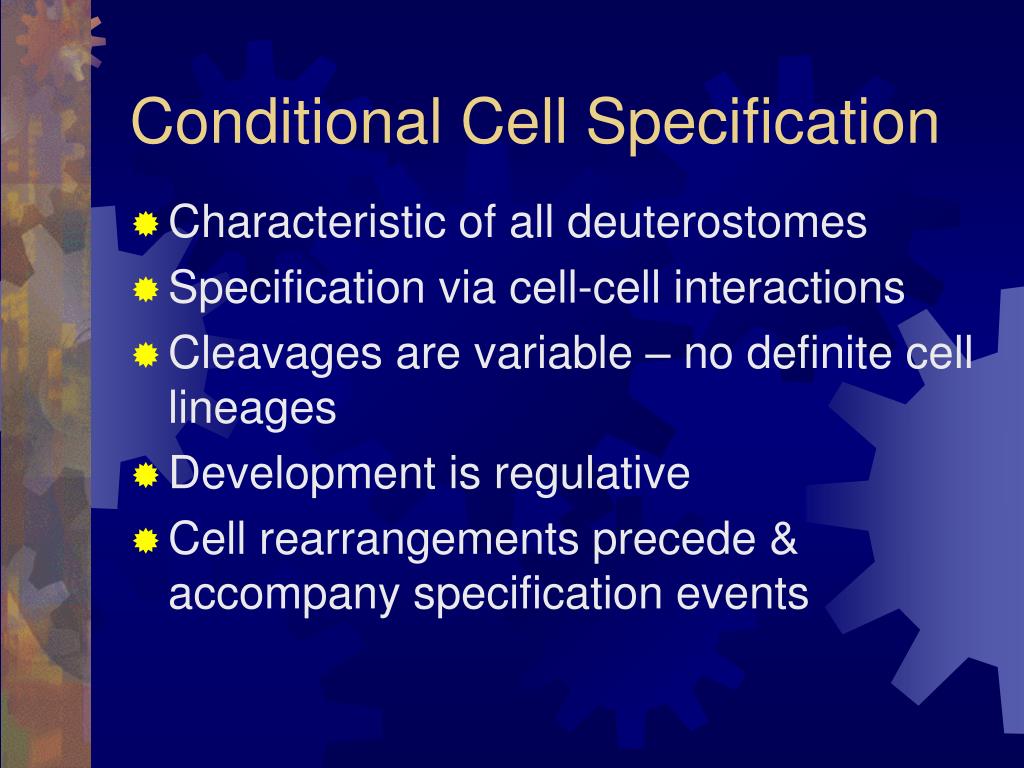 Conditional Cell Specification

Characteristic of all deuterostomes
Specification via cell-cell interactions
Cleavages are variable – no definite cell lineages
Development is regulative
Cell rearrangements precede & accompany specification events